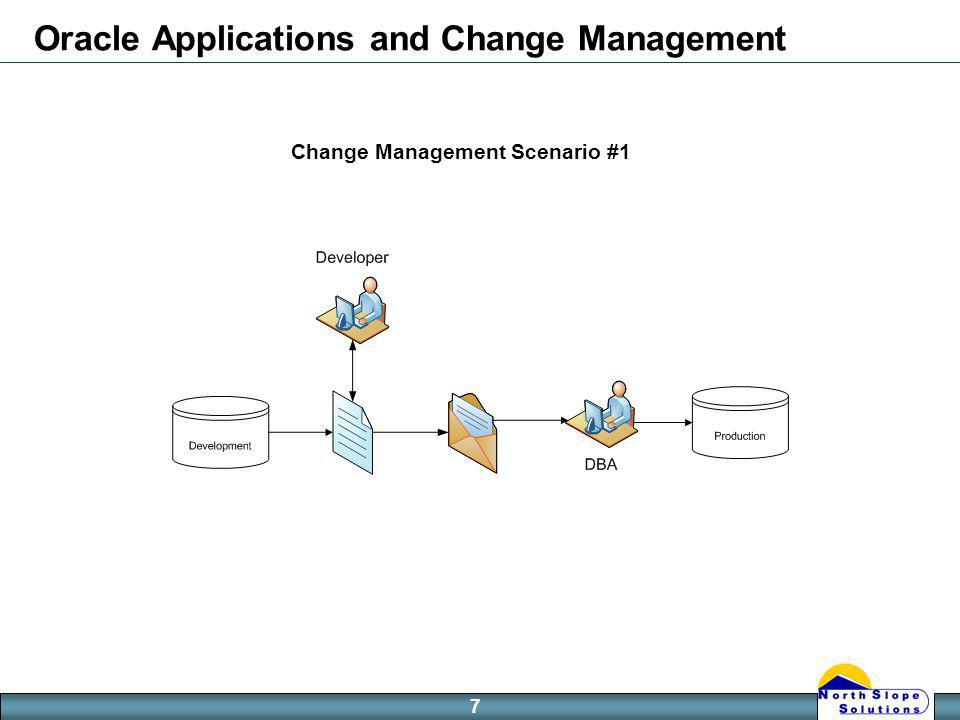 Oracle Applications and Change Management

Change Management Scenario #1

Developer

Development

DBA

Production

7

North Slope Solutions